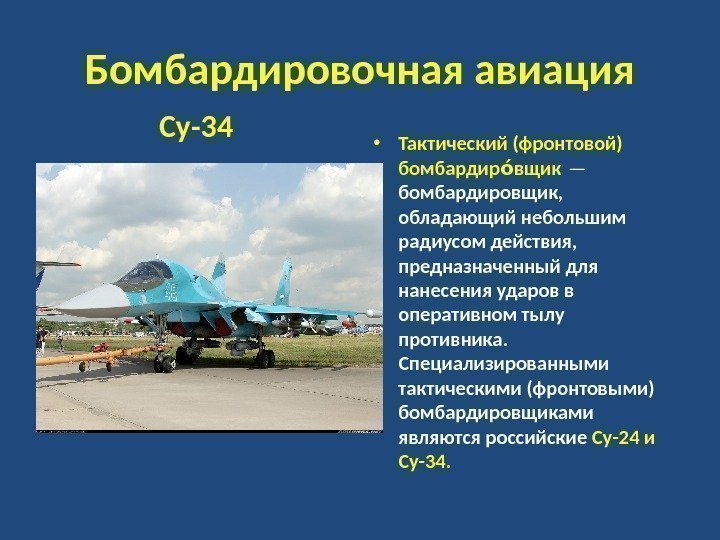 Бомбардировочная авиация

Су-34

• Тактический (фронтовой) бомбардиро́вщик — бомбардировщик, обладающий небольшим радиусом действия, предназначенный для нанесения ударов в оперативном тылу противника. Специализированными тактическими (фронтовыми) бомбардировщиками являются российские Су-24 и Су-34.